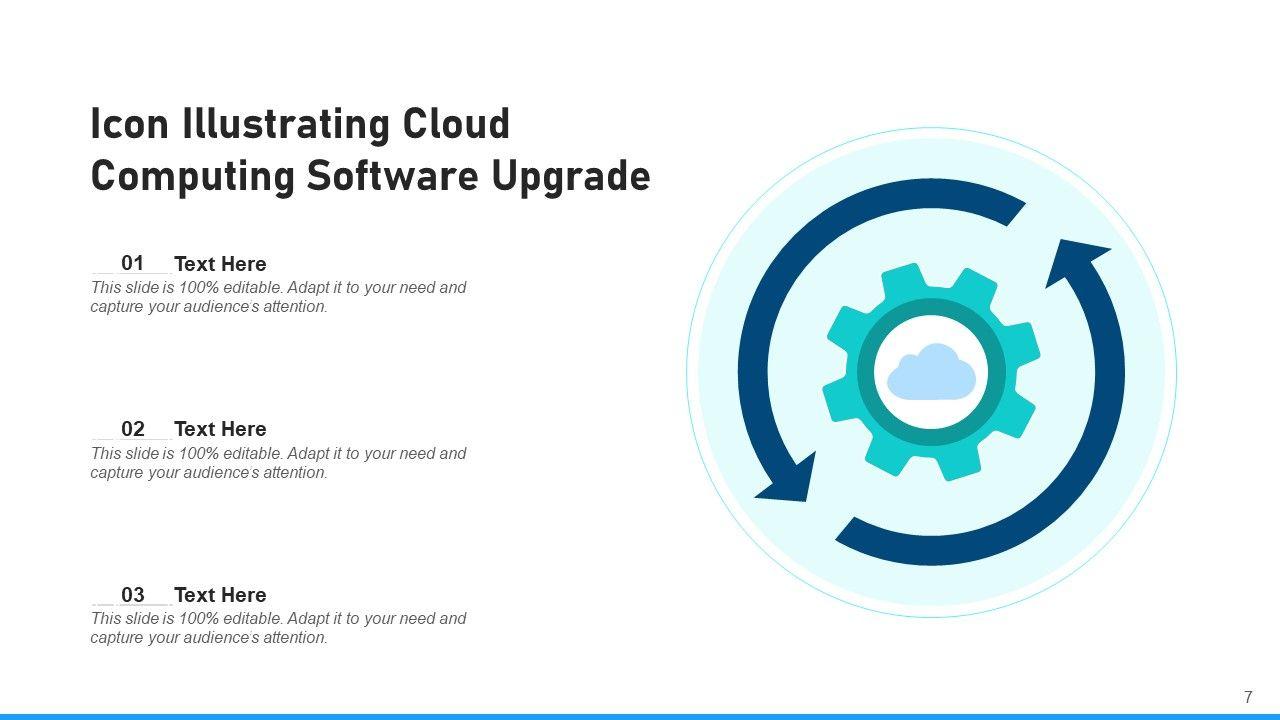 Icon Illustrating Cloud Computing Software Upgrade

01 Text Here
This slide is 100% editable. Adapt it to your need and capture your audience's attention.

02 Text Here
This slide is 100% editable. Adapt it to your need and capture your audience's attention.

03 Text Here
This slide is 100% editable. Adapt it to your need and capture your audience's attention.

7